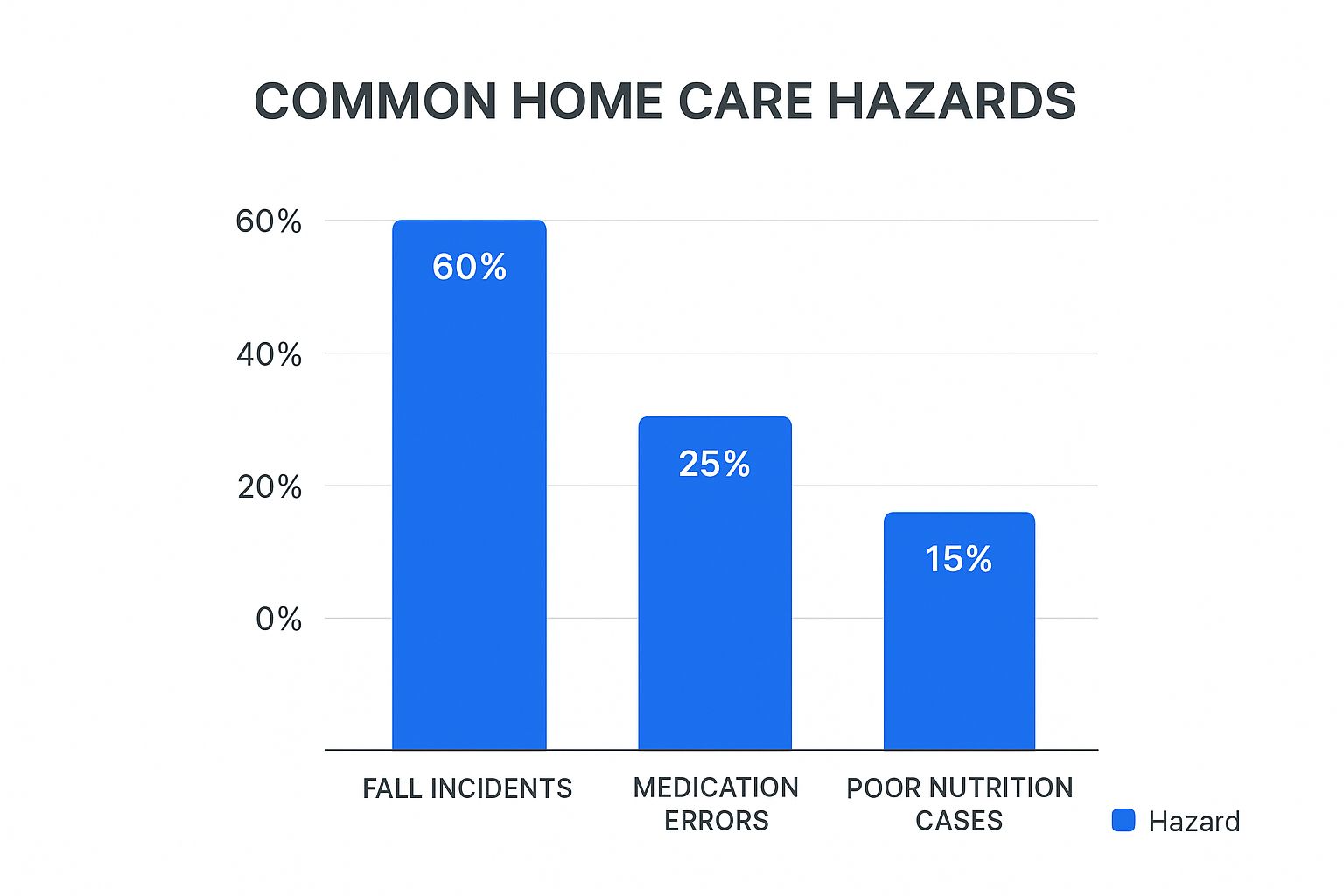 COMMON HOME CARE HAZARDS

60%
40%
20%
0%

60%
25%
15%

FALL INCIDENTS
MEDICATION ERRORS
POOR NUTRITION CASES

Hazard